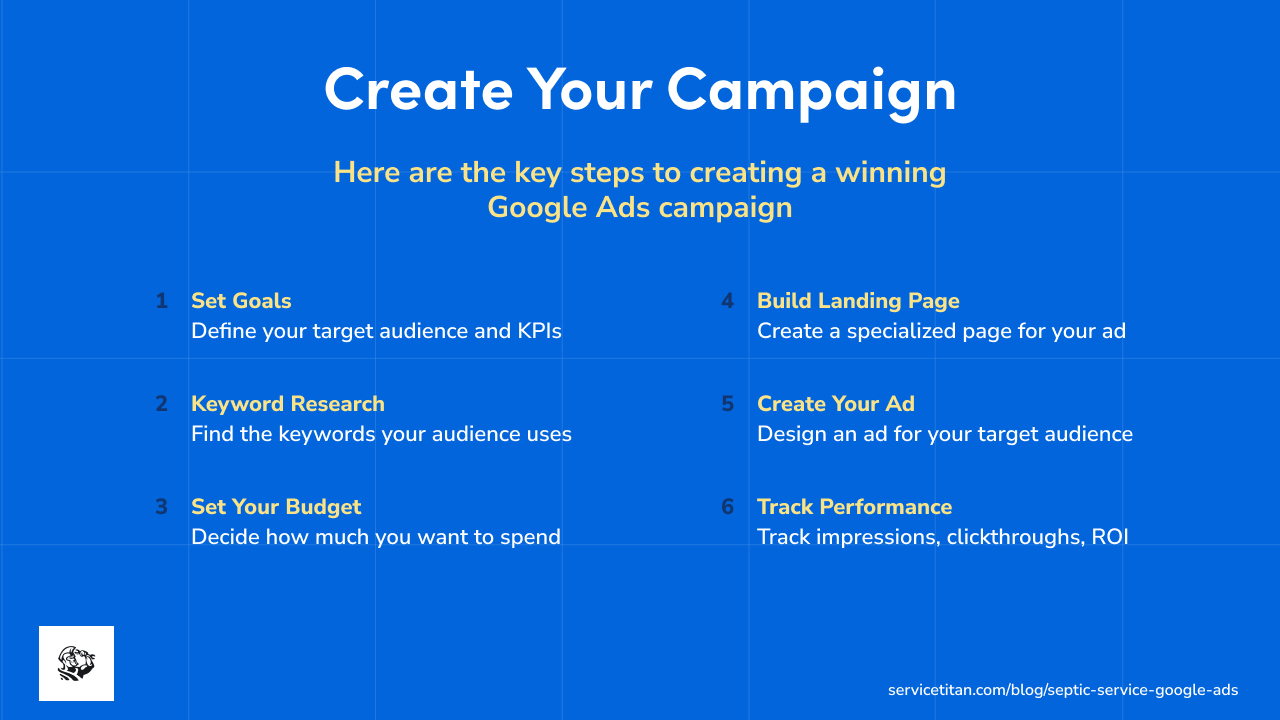 Create Your Campaign

Here are the key steps to creating a winning Google Ads campaign

1 Set Goals
Define your target audience and KPIs

2 Keyword Research
Find the keywords your audience uses

3 Set Your Budget
Decide how much you want to spend

4 Build Landing Page
Create a specialized page for your ad

5 Create Your Ad
Design an ad for your target audience

6 Track Performance
Track impressions, clickthroughs, ROI

servicetitan.com/blog/septic-service-google-ads